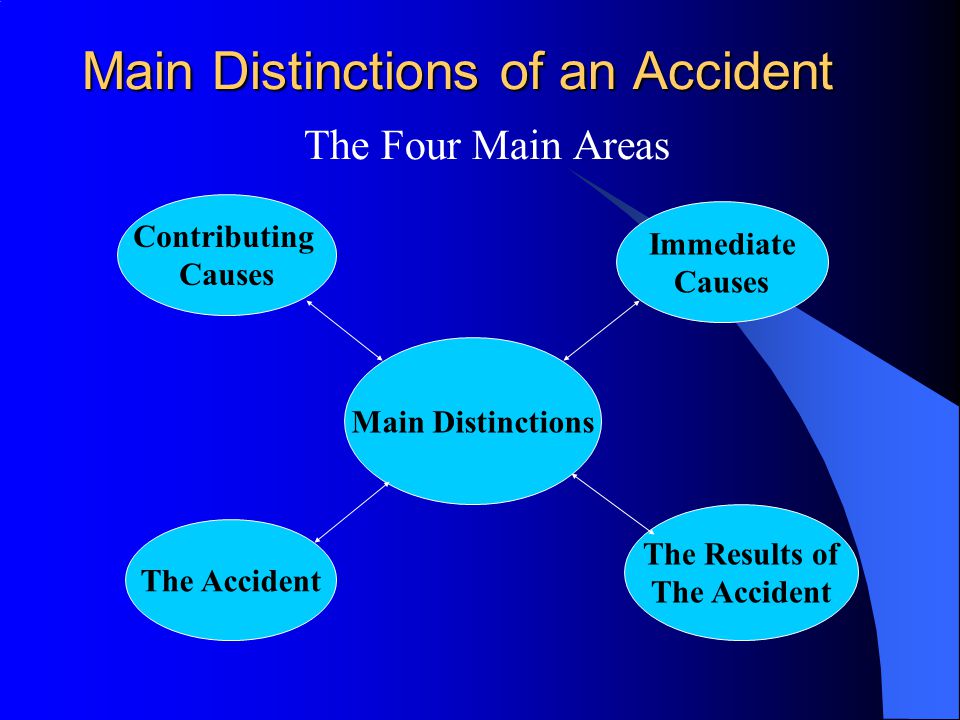 Main Distinctions of an Accident

The Four Main Areas

Contributing Causes

Immediate Causes

Main Distinctions

The Accident

The Results of The Accident